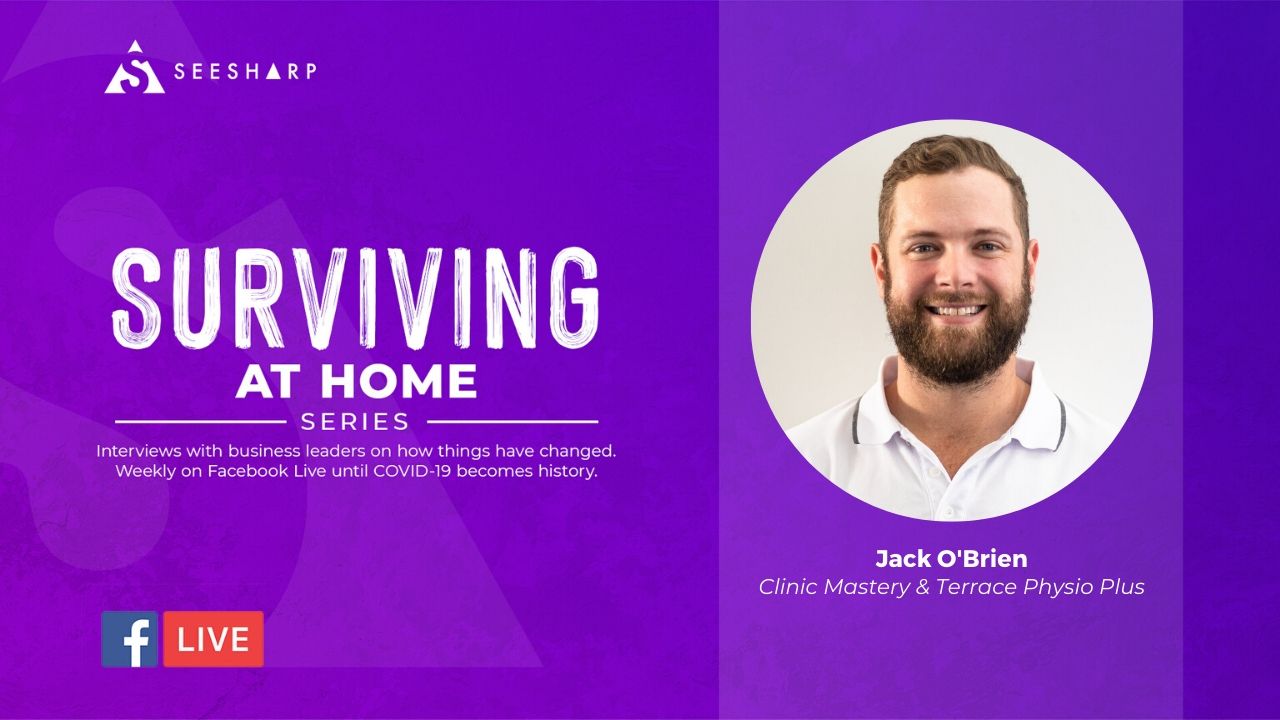 SEESHARP

SURVIVING
AT HOME
SERIES

Interviews with business leaders on how things have changed. Weekly on Facebook Live until COVID-19 becomes history.

f LIVE

Jack O'Brien
Clinic Mastery & Terrace Physio Plus